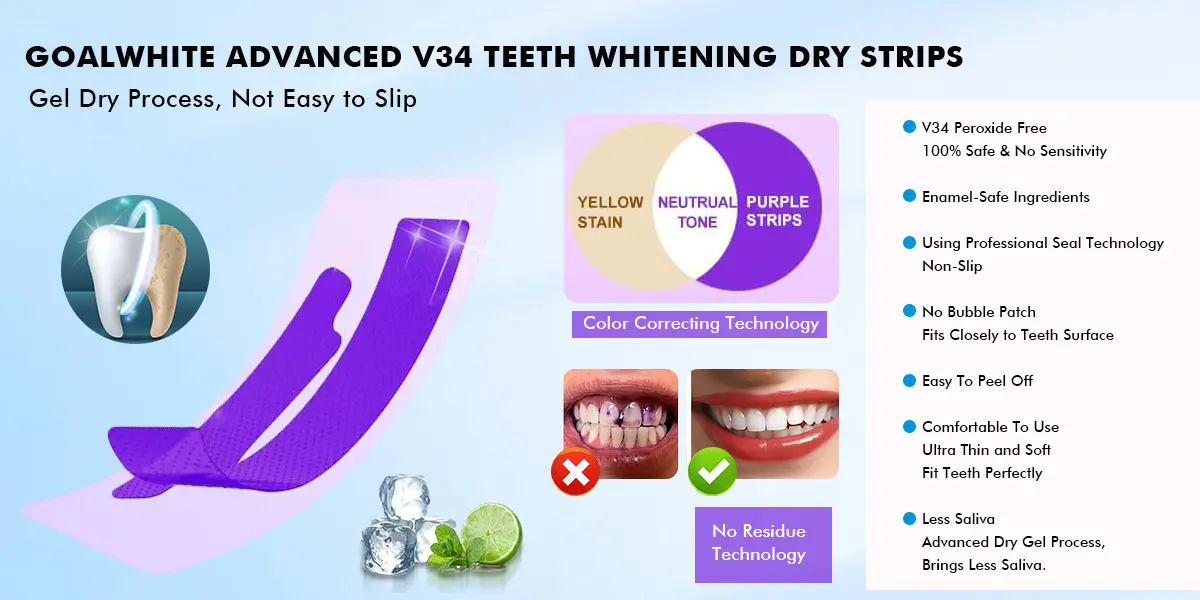 GOALWHITE ADVANCED V34 TEETH WHITENING DRY STRIPS

Gel Dry Process, Not Easy to Slip

YELLOW STAIN

NEUTRUAL TONE

PURPLE STRIPS

Color Correcting Technology

No Residue Technology

V34 Peroxide Free
100% Safe & No Sensitivity

Enamel-Safe Ingredients

Using Professional Seal Technology
Non-Slip

No Bubble Patch
Fits Closely to Teeth Surface

Easy To Peel Off

Comfortable To Use
Ultra Thin and Soft
Fit Teeth Perfectly

Less Saliva
Advanced Dry Gel Process,
Brings Less Saliva.